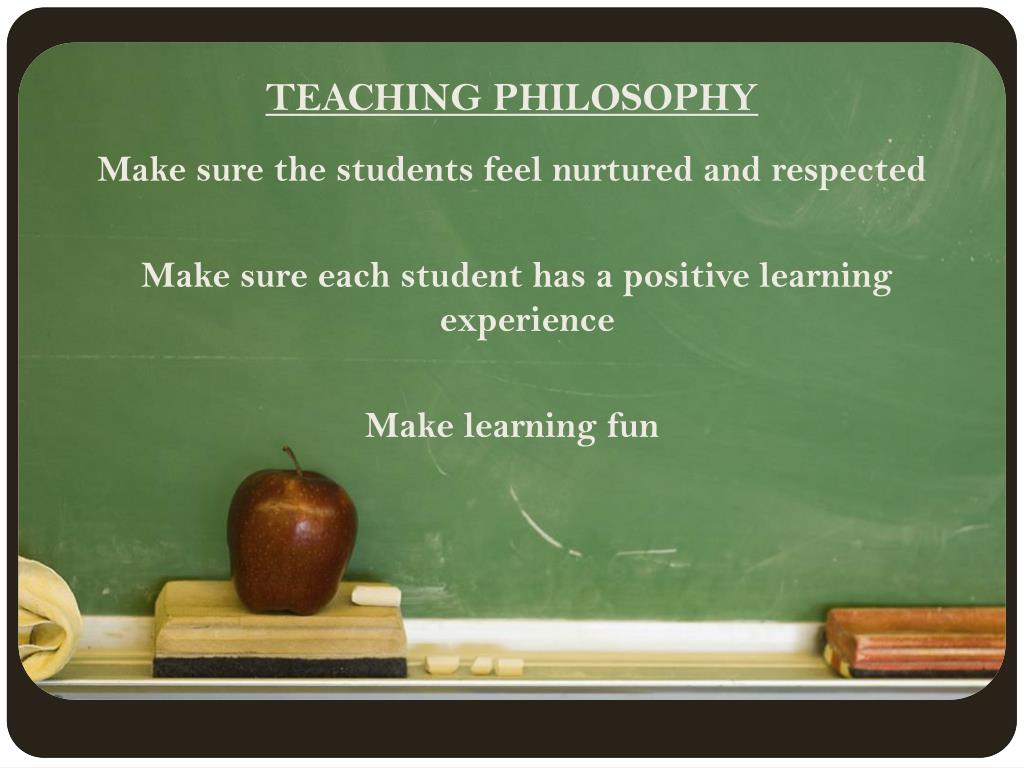 TEACHING PHILOSOPHY

Make sure the students feel nurtured and respected

Make sure each student has a positive learning experience

Make learning fun